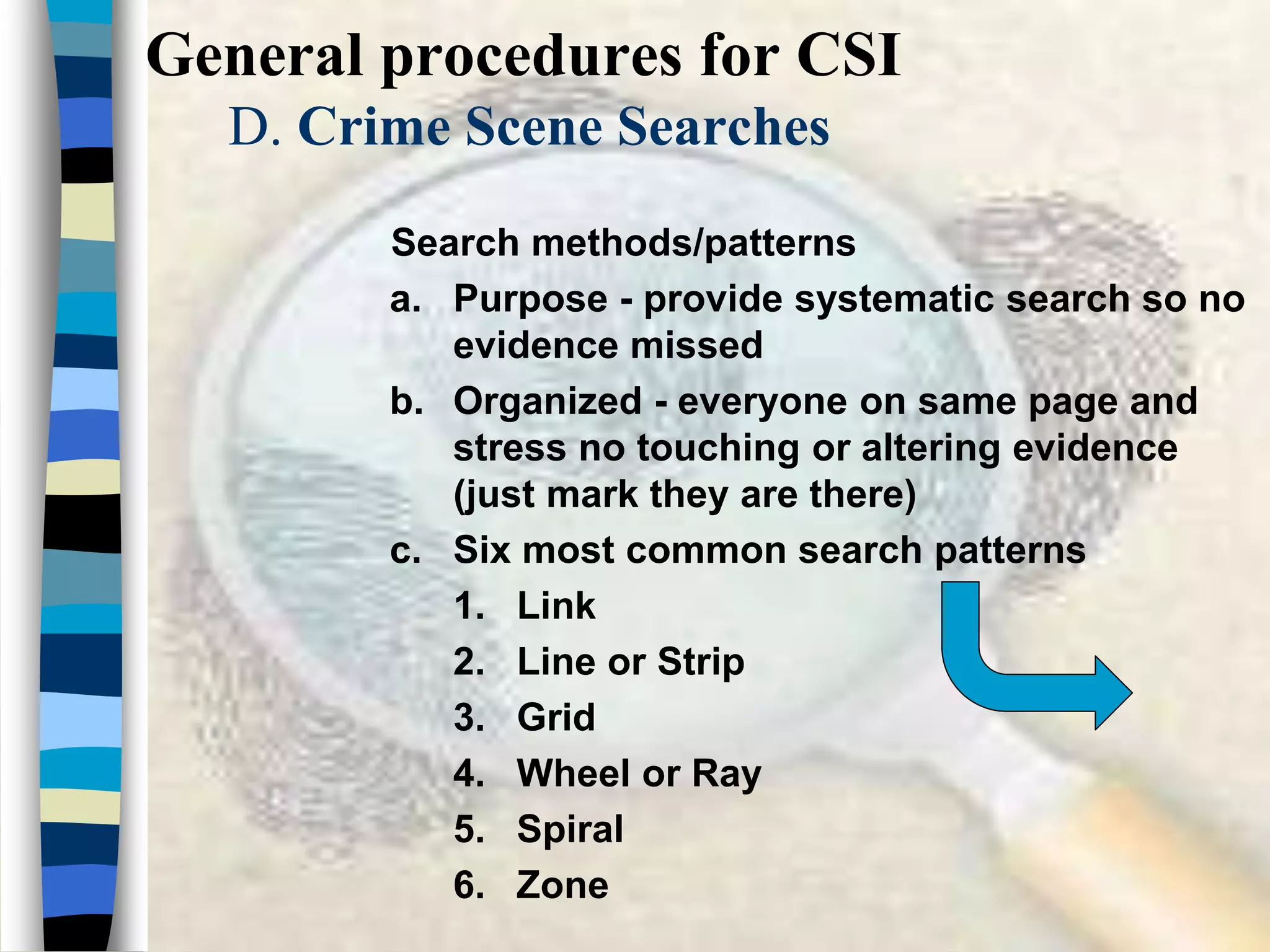 General procedures for CSI

D. Crime Scene Searches

Search methods/patterns

a. Purpose - provide systematic search so no evidence missed

b. Organized - everyone on same page and stress no touching or altering evidence (just mark they are there)

c. Six most common search patterns

1. Link
2. Line or Strip
3. Grid
4. Wheel or Ray
5. Spiral
6. Zone